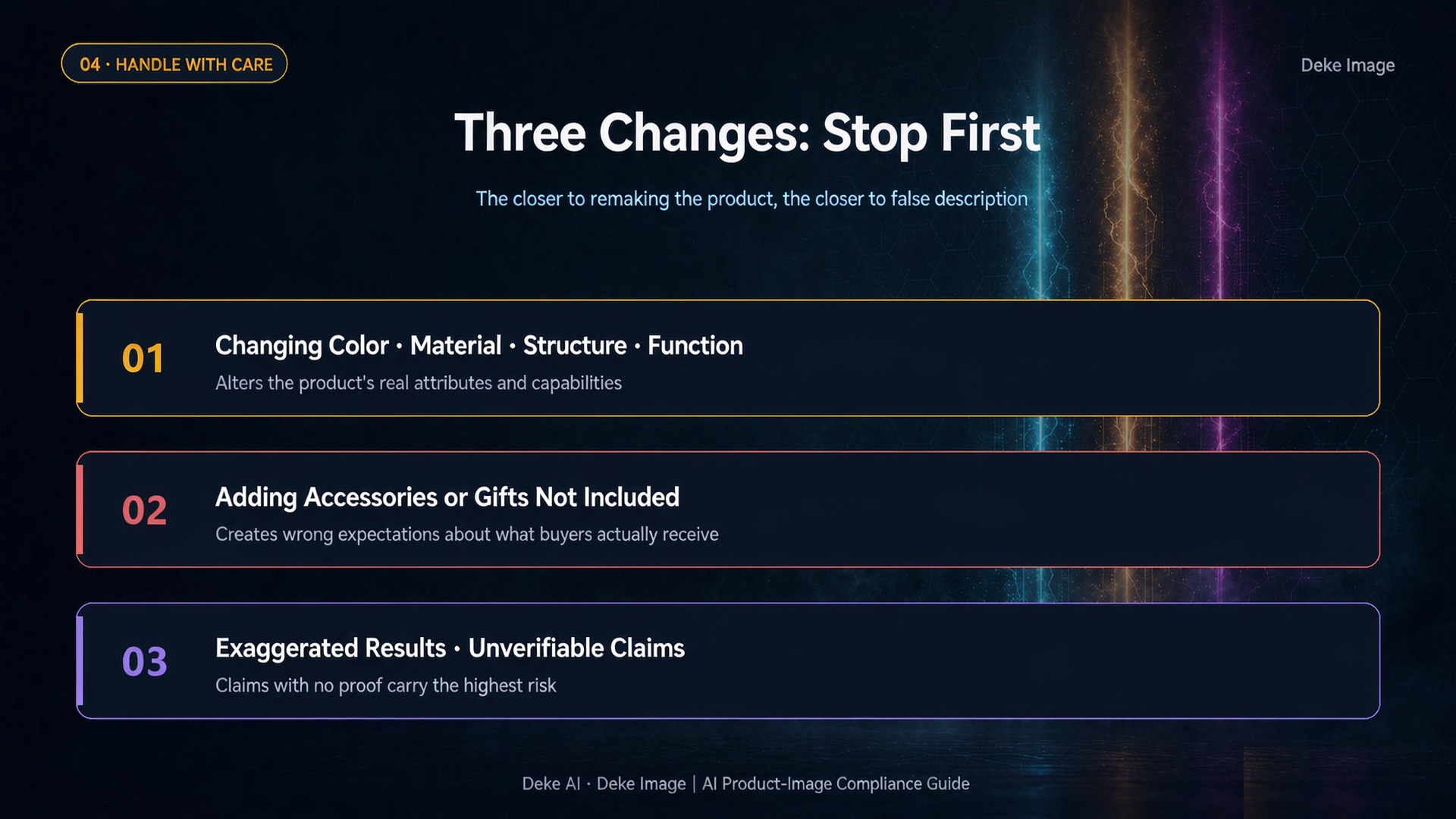 04 · HANDLE WITH CARE

Deke Image

Three Changes: Stop First

The closer to remaking the product, the closer to false description

01

Changing Color · Material · Structure · Function

Alters the product's real attributes and capabilities

02

Adding Accessories or Gifts Not Included

Creates wrong expectations about what buyers actually receive

03

Exaggerated Results · Unverifiable Claims

Claims with no proof carry the highest risk

Deke AI · Deke Image | AI Product-Image Compliance Guide